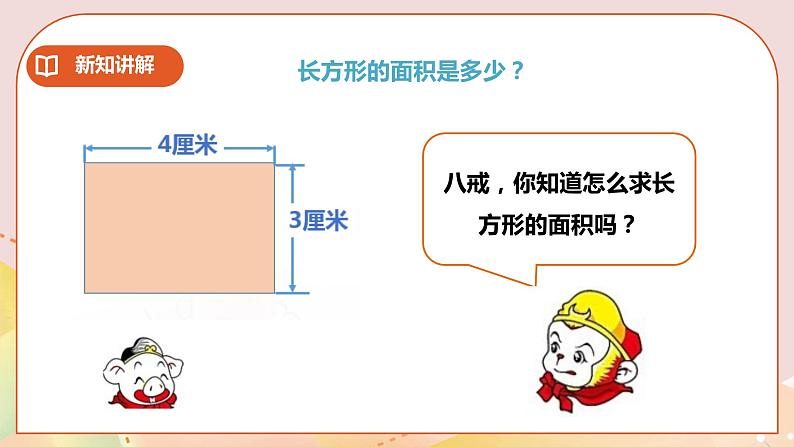 新知讲解

长方形的面积是多少？

4厘米

3厘米

八戒，你知道怎么求长方形的面积吗？